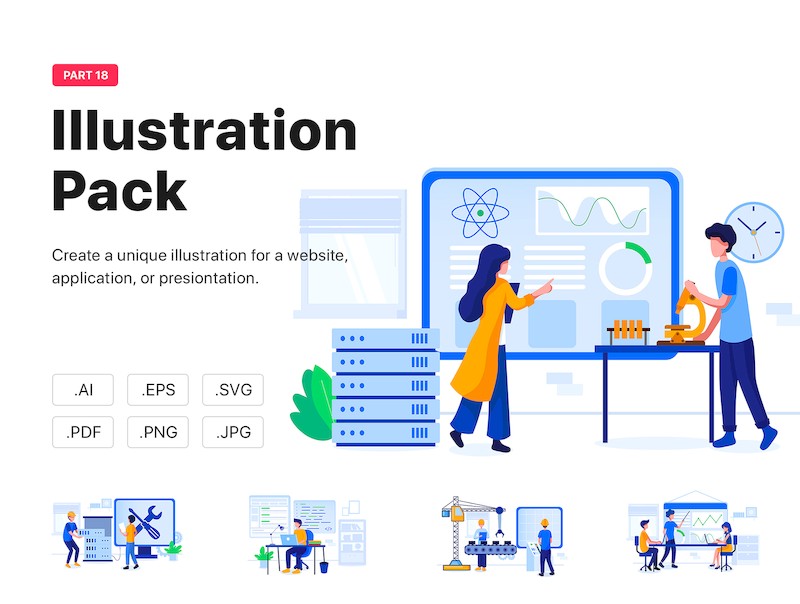 PART 18

Illustration Pack

Create a unique illustration for a website, application, or presiontation.

.AI .EPS .SVG
.PDF .PNG .JPG